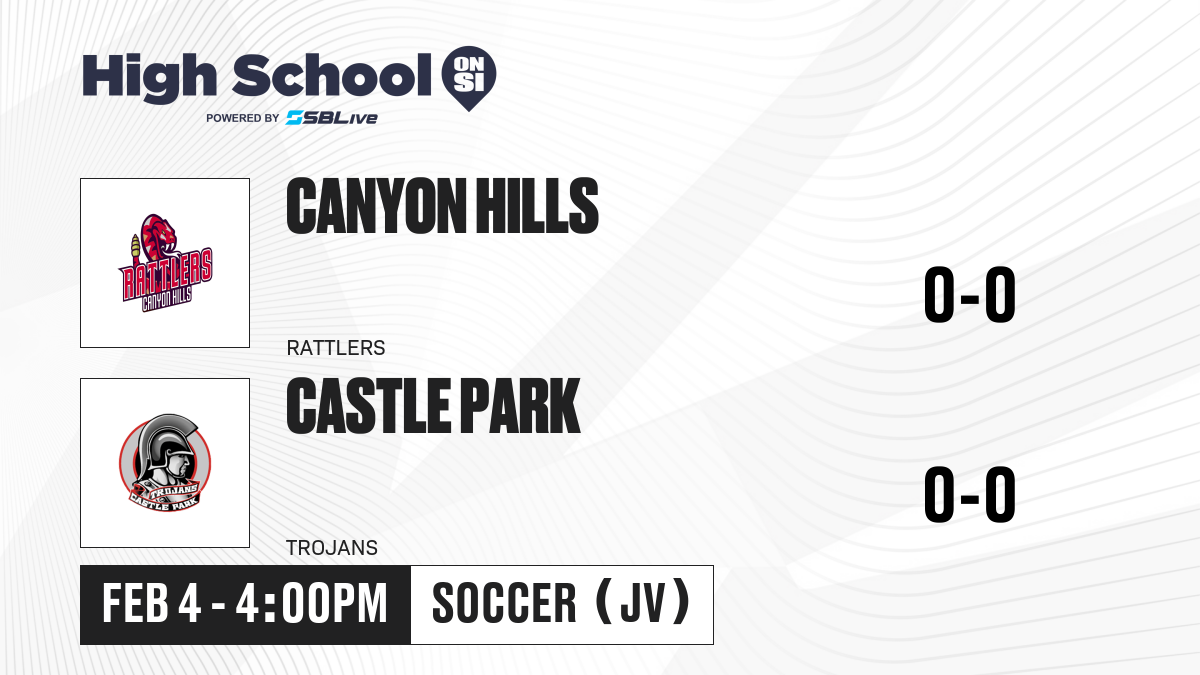 High School ON SI
POWERED BY SBLive

RATTLERS
CANYON HILLS

CANYON HILLS

0-0

RATTLERS

TROJANS
CASTLE PARK

CASTLE PARK

0-0

TROJANS

FEB 4 - 4:00PM
SOCCER (JV)